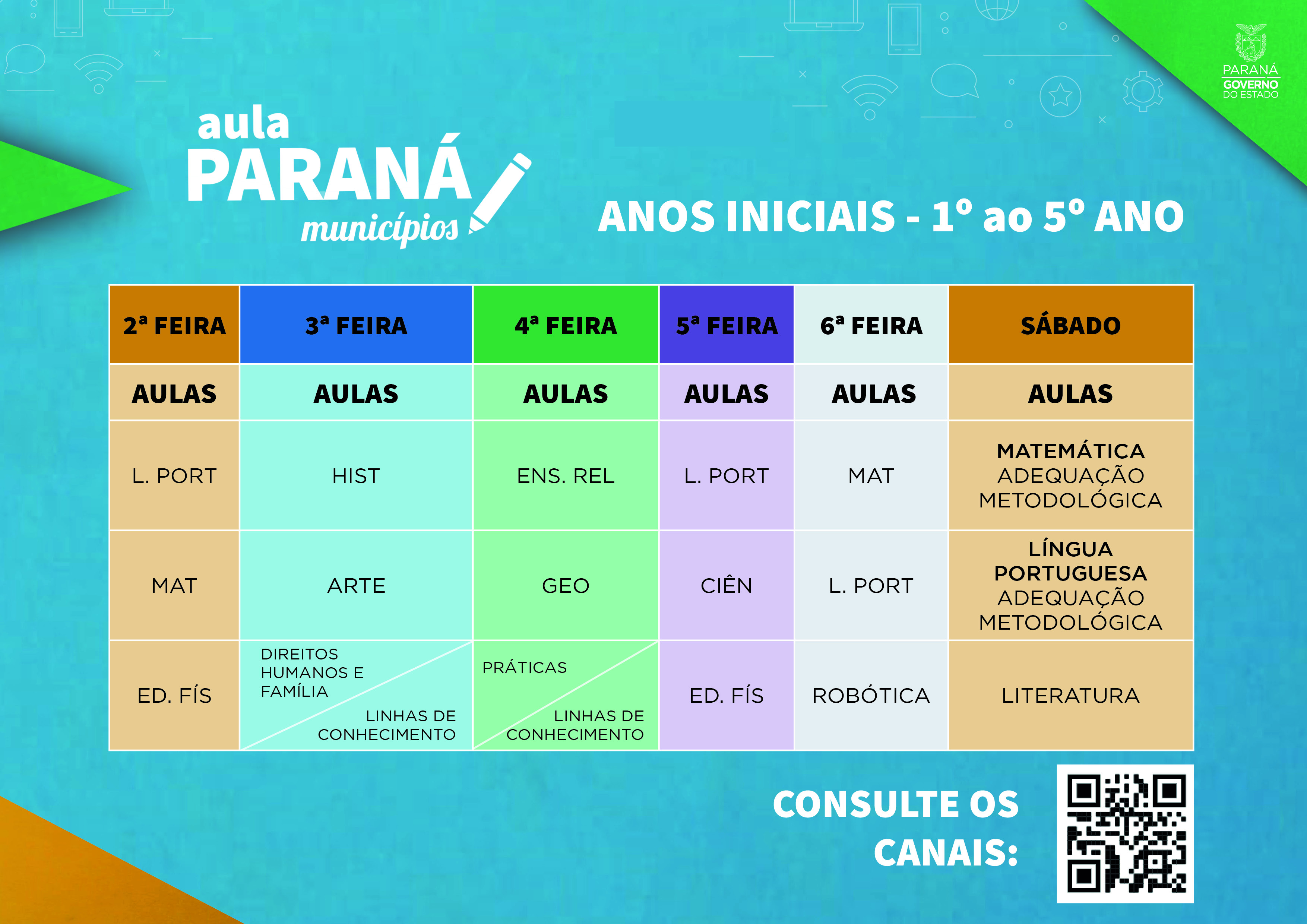 PARANÁ GOVERNO DO ESTADO

aula PARANÁ municípios

ANOS INICIAIS - 1º ao 5º ANO

| 2ª FEIRA | 3ª FEIRA | 4ª FEIRA | 5ª FEIRA | 6ª FEIRA | SÁBADO |
|---|---|---|---|---|---|
| AULAS | AULAS | AULAS | AULAS | AULAS | AULAS |
| L. PORT | HIST | ENS. REL | L. PORT | MAT | MATEMÁTICA ADEQUAÇÃO METODOLÓGICA |
| MAT | ARTE | GEO | CIÊN | L. PORT | LÍNGUA PORTUGUESA ADEQUAÇÃO METODOLÓGICA |
| ED. FÍS | DIREITOS HUMANOS E FAMÍLIA / LINHAS DE CONHECIMENTO | PRÁTICAS / LINHAS DE CONHECIMENTO | ED. FÍS | ROBÓTICA | LITERATURA |

CONSULTE OS CANAIS: